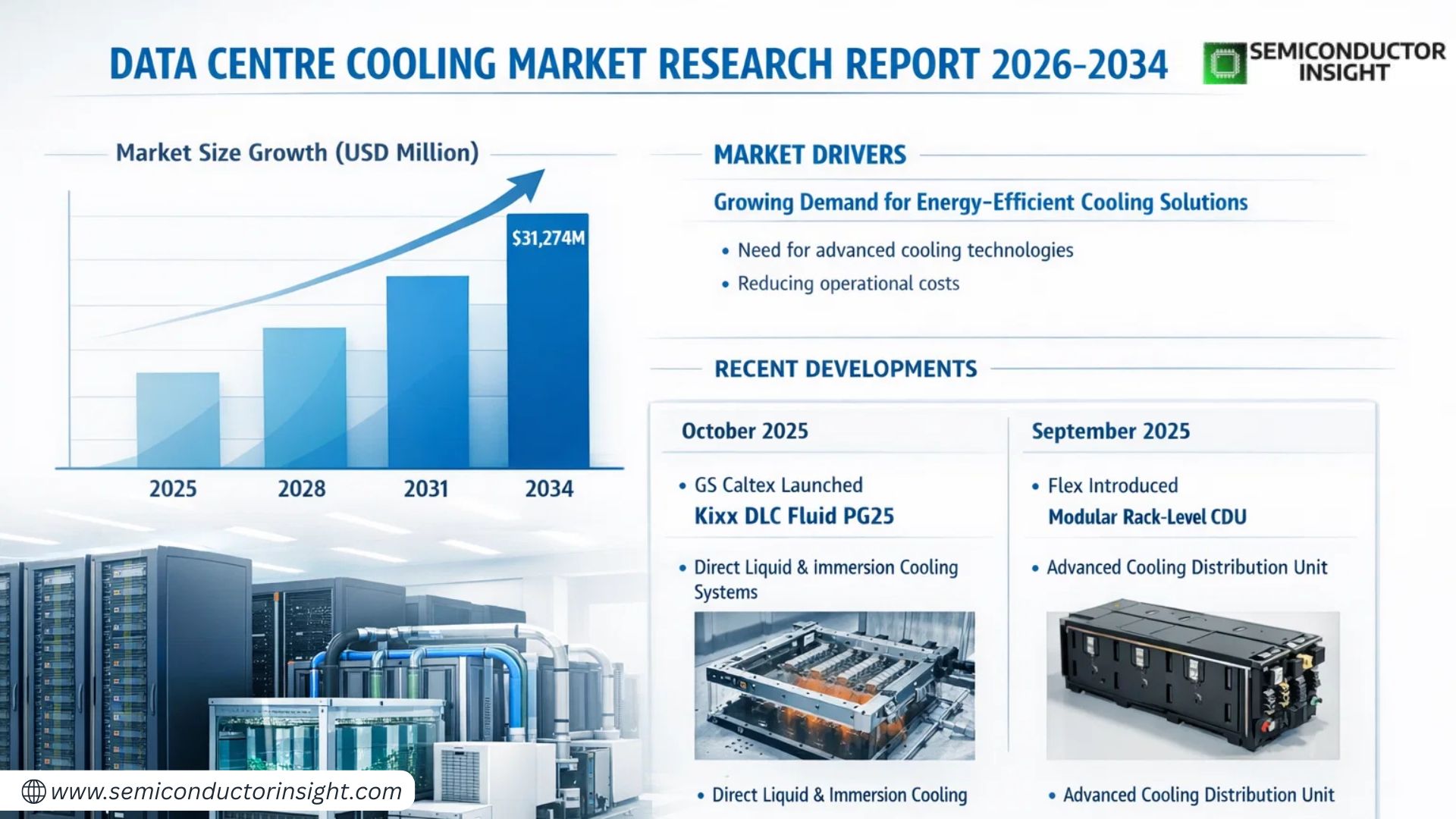 DATA CENTRE COOLING MARKET RESEARCH REPORT 2026-2034

SEMICONDUCTOR INSIGHT

Market Size Growth (USD Million)

$31,274M

2025
2028
2031
2034

MARKET DRIVERS

Growing Demand for Energy-Efficient Cooling Solutions

• Need for advanced cooling technologies
• Reducing operational costs

RECENT DEVELOPMENTS

October 2025

• GS Caltex Launched
Kixx DLC Fluid PG25

• Direct Liquid & immersion Cooling Systems

• Direct Liquid & Immersion Cooling

September 2025

• Flex Introduced
Modular Rack-Level CDU

• Advanced Cooling Distribution Unit

• Advanced Cooling Distribution Unit

www.semiconductorinsight.com